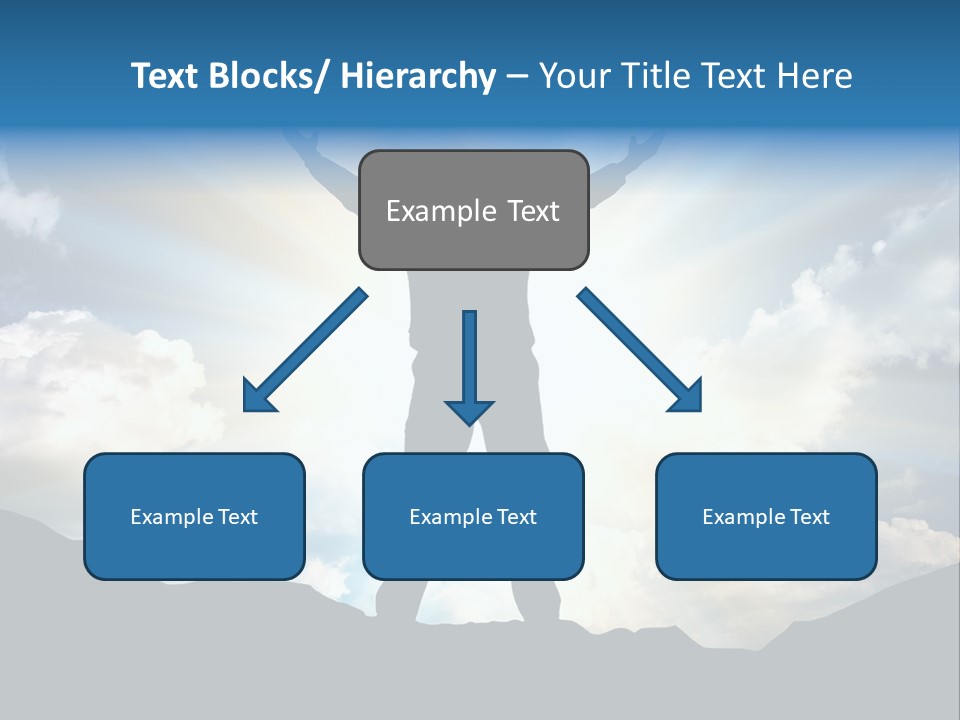 Text Blocks/ Hierarchy – Your Title Text Here

Example Text

Example Text

Example Text

Example Text